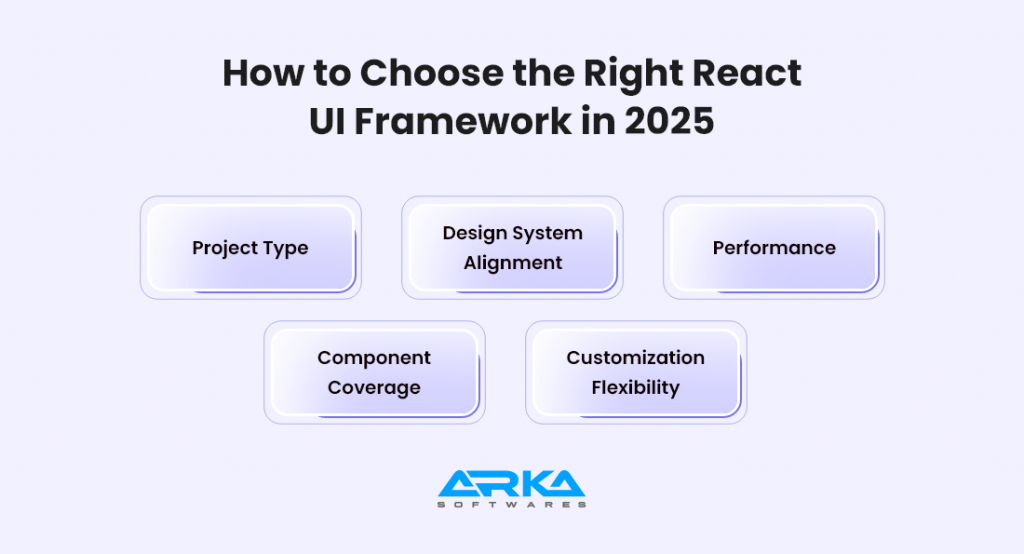 How to Choose the Right React UI Framework in 2025

Project Type

Design System Alignment

Performance

Component Coverage

Customization Flexibility

ARKA
SOFTWARES